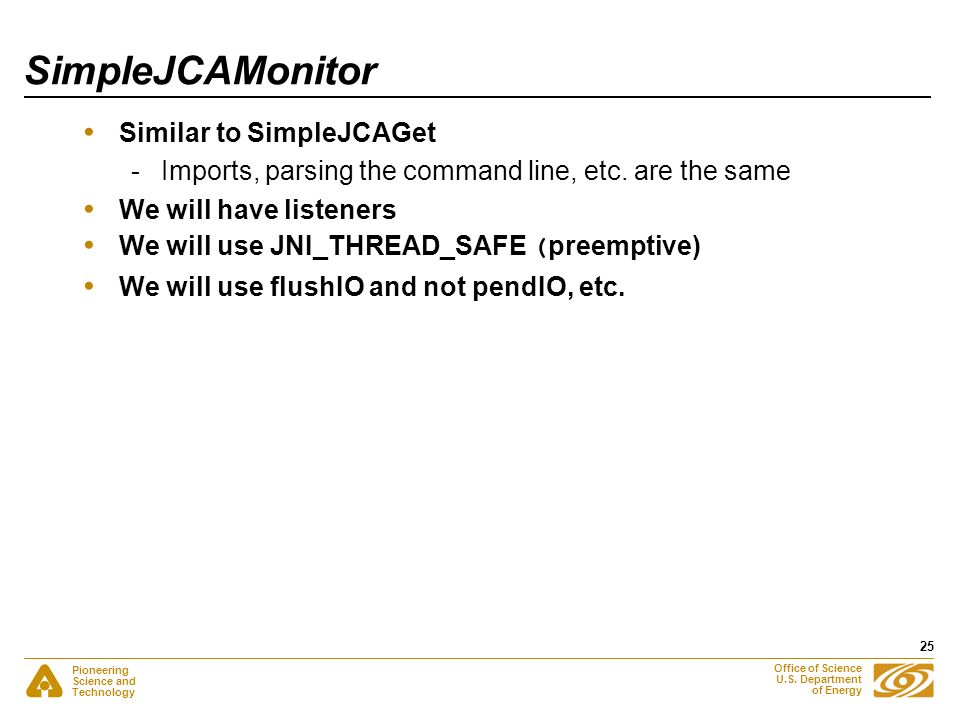 SimpleJCAMonitor

• Similar to SimpleJCAGet
  - Imports, parsing the command line, etc. are the same
• We will have listeners
• We will use JNI_THREAD_SAFE (preemptive)
• We will use flushIO and not pendIO, etc.

25

Pioneering Science and Technology

Office of Science U.S. Department of Energy